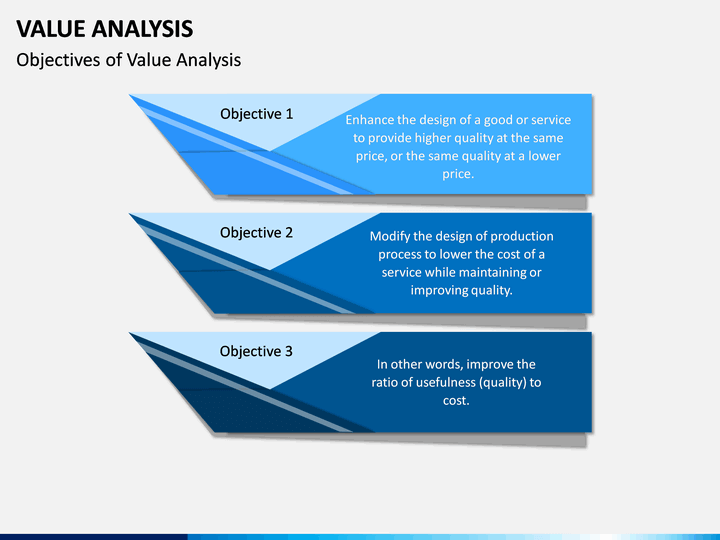 VALUE ANALYSIS

Objectives of Value Analysis

Objective 1

Enhance the design of a good or service to provide higher quality at the same price, or the same quality at a lower price.

Objective 2

Modify the design of production process to lower the cost of a service while maintaining or improving quality.

Objective 3

In other words, improve the ratio of usefulness (quality) to cost.